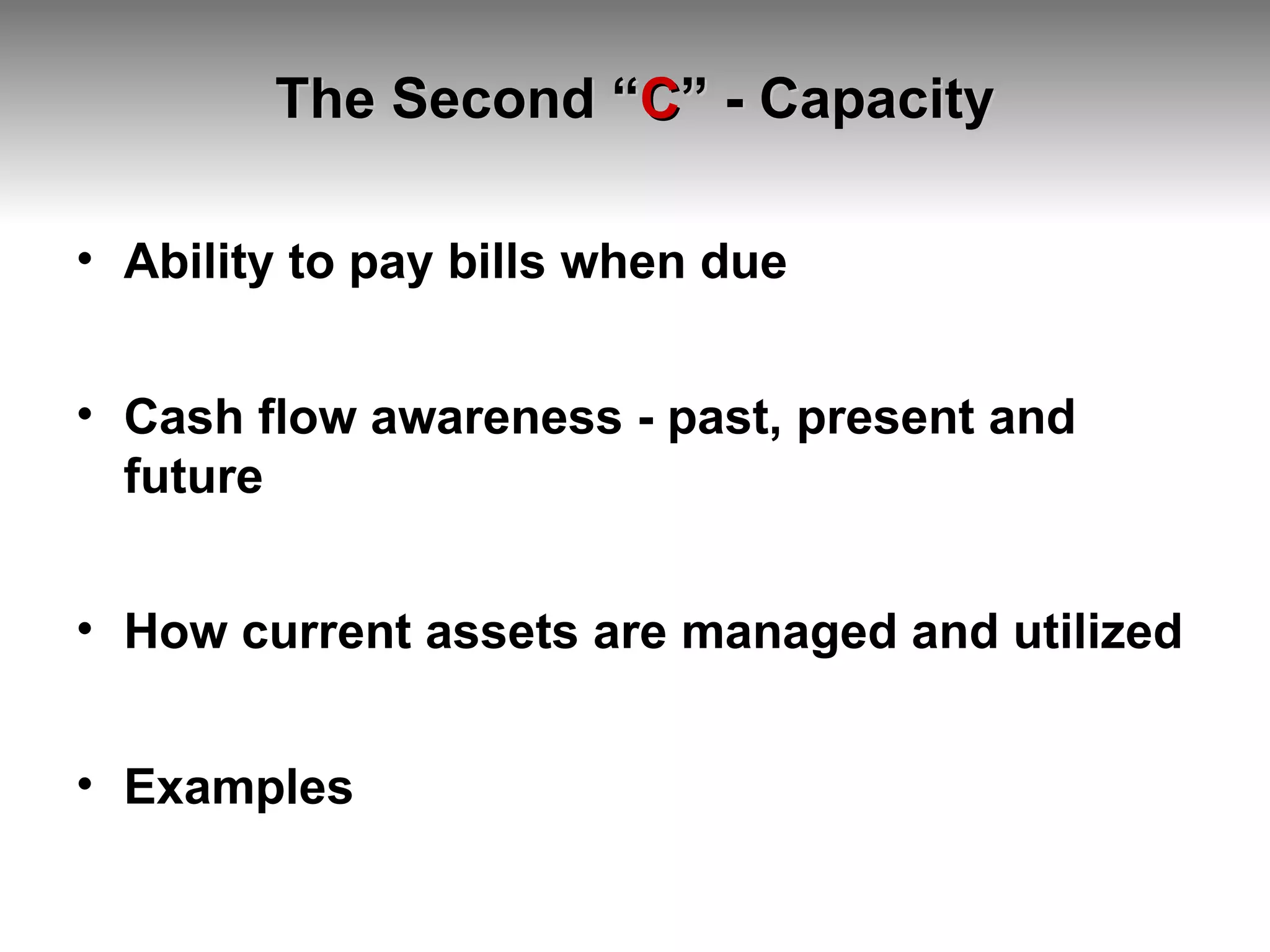 The Second “C” - Capacity

• Ability to pay bills when due

• Cash flow awareness - past, present and future

• How current assets are managed and utilized

• Examples